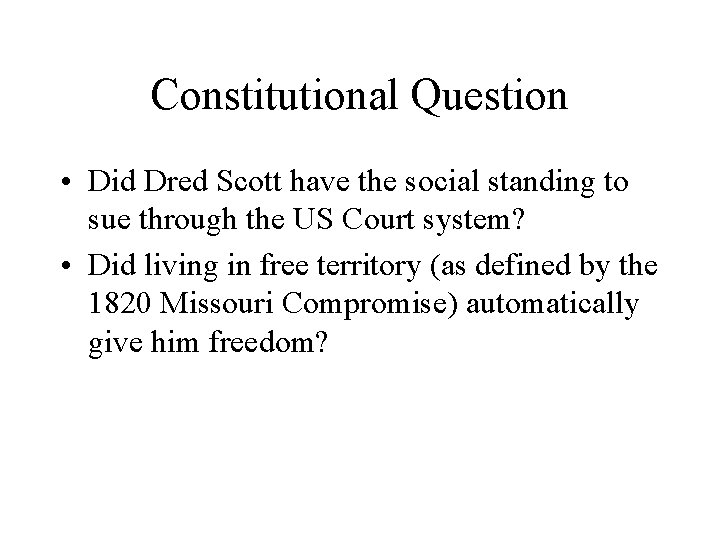 Constitutional Question

• Did Dred Scott have the social standing to sue through the US Court system?
• Did living in free territory (as defined by the 1820 Missouri Compromise) automatically give him freedom?